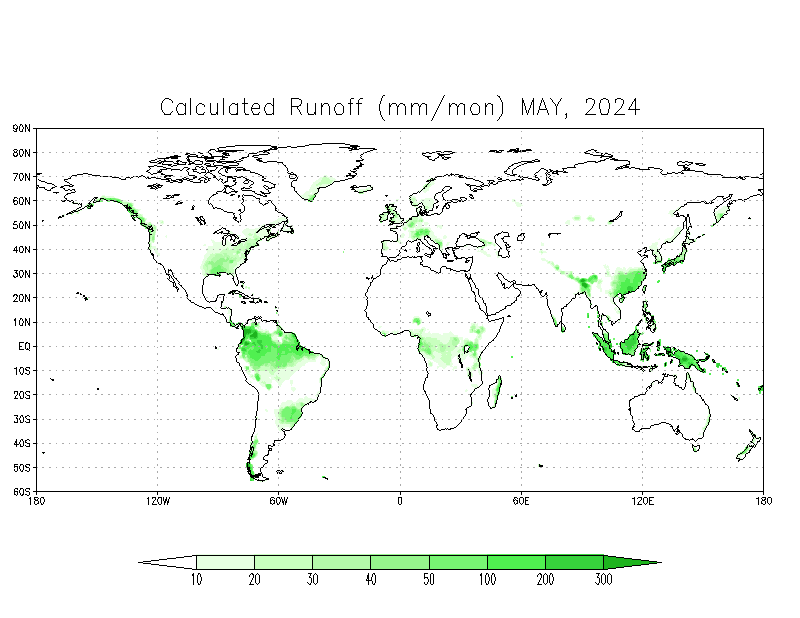 Calculated Runoff (mm/mon) MAY, 2024

90N
80N
70N
60N
50N
40N
30N
20N
10N
EQ
10S
20S
30S
40S
50S
60S

180 120W 60W 0 60E 120E 180

10 20 30 40 50 100 200 300